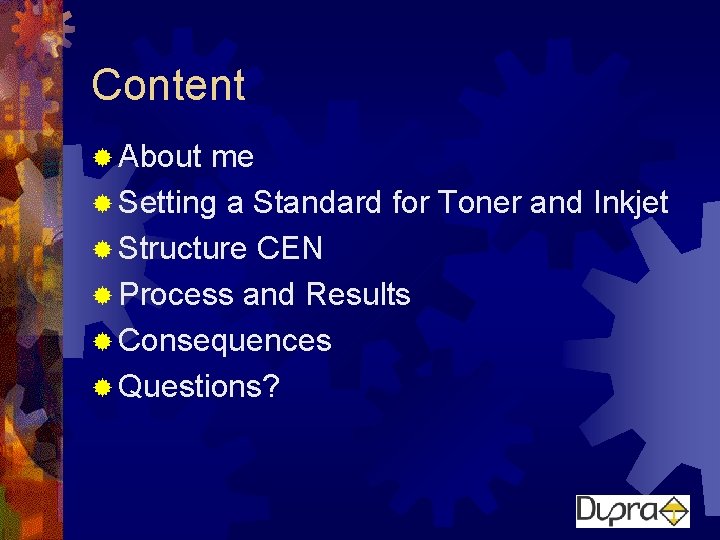 Content

About me
Setting a Standard for Toner and Inkjet
Structure CEN
Process and Results
Consequences
Questions?

Dupra